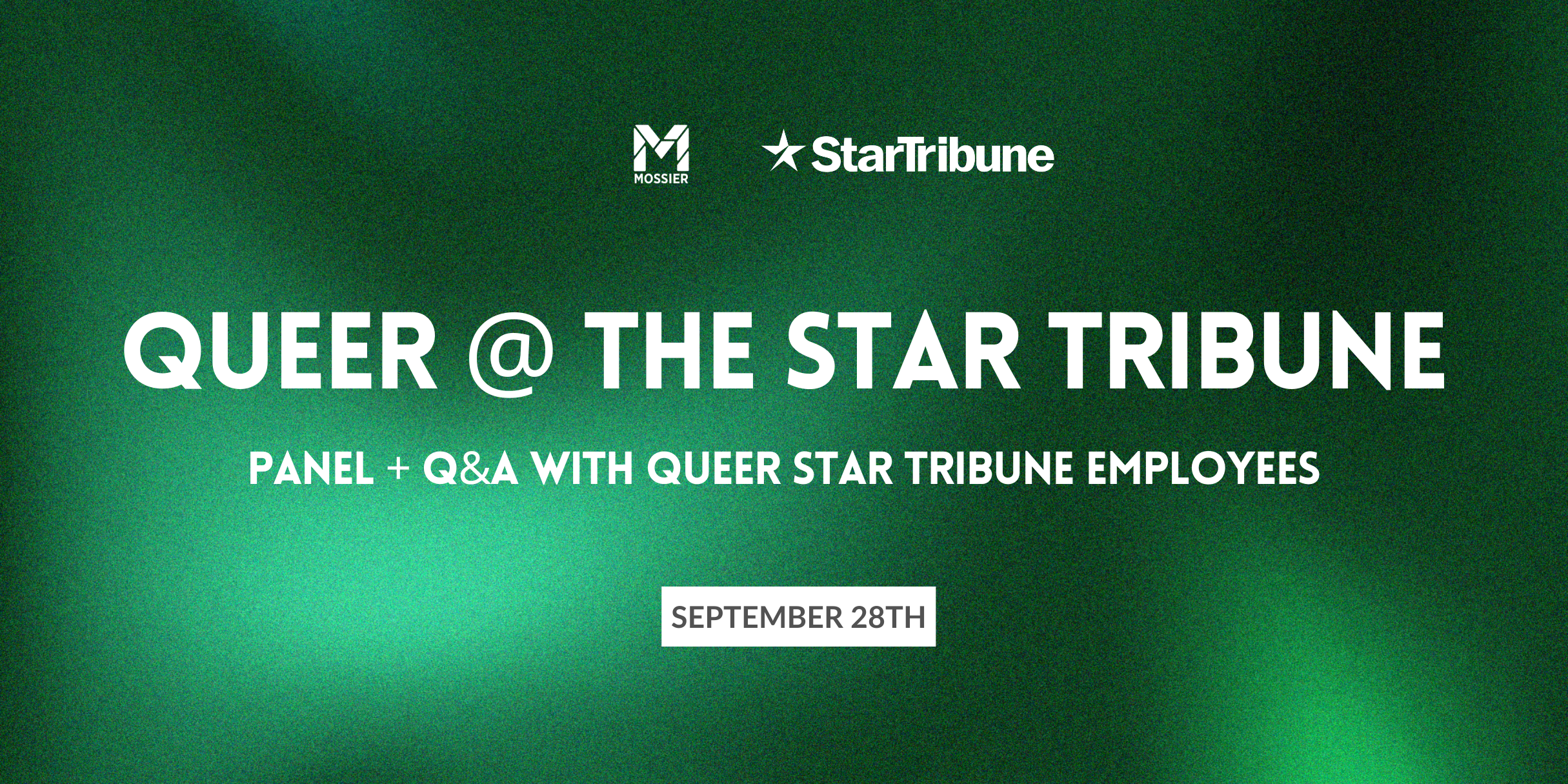 M
MOSSIER

StarTribune

QUEER @ THE STAR TRIBUNE

PANEL + Q&A WITH QUEER STAR TRIBUNE EMPLOYEES

SEPTEMBER 28TH